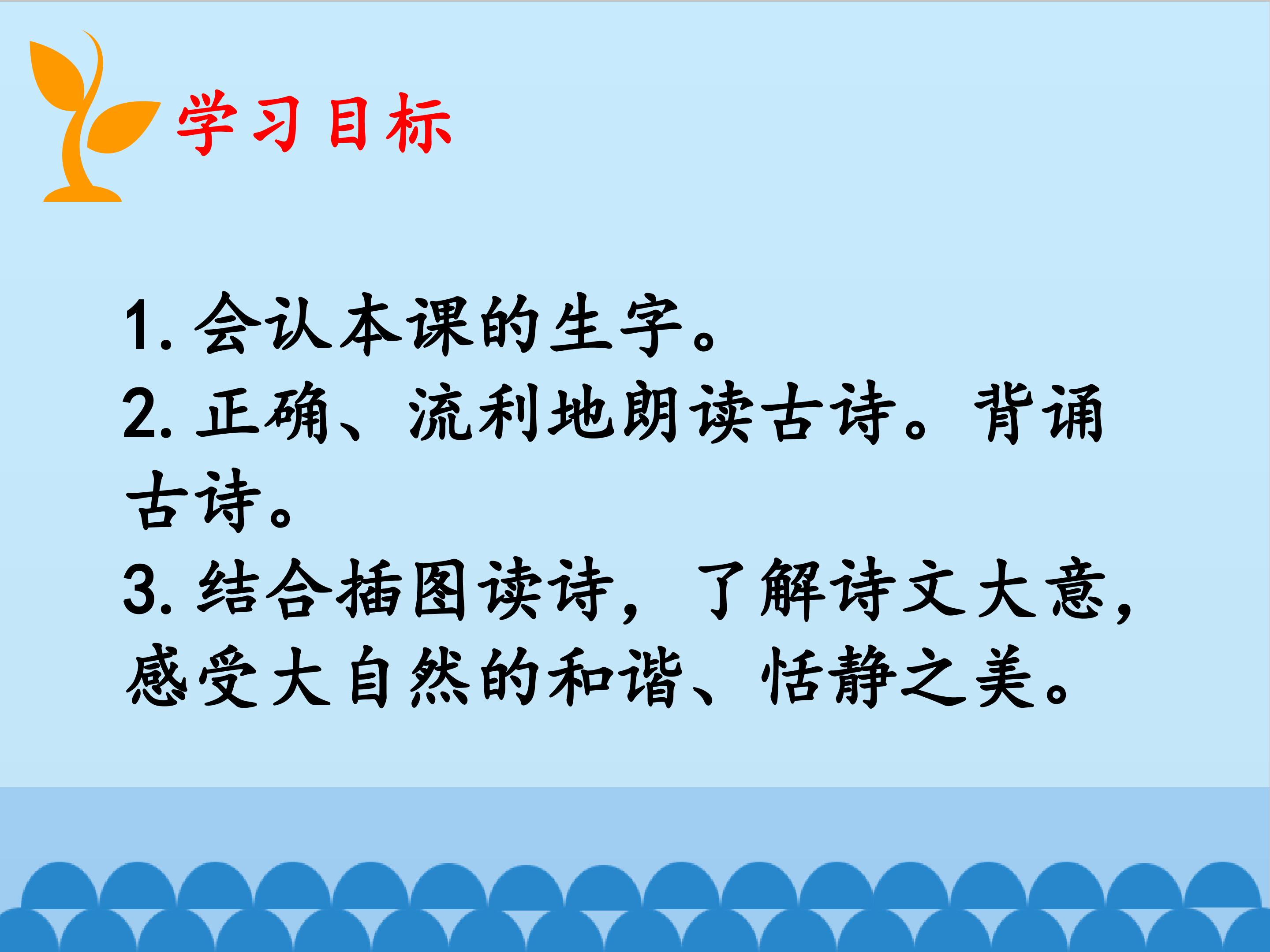 学习目标

1. 会认本课的生字。

2. 正确、流利地朗读古诗。背诵古诗。

3. 结合插图读诗，了解诗文大意，感受大自然的和谐、恬静之美。